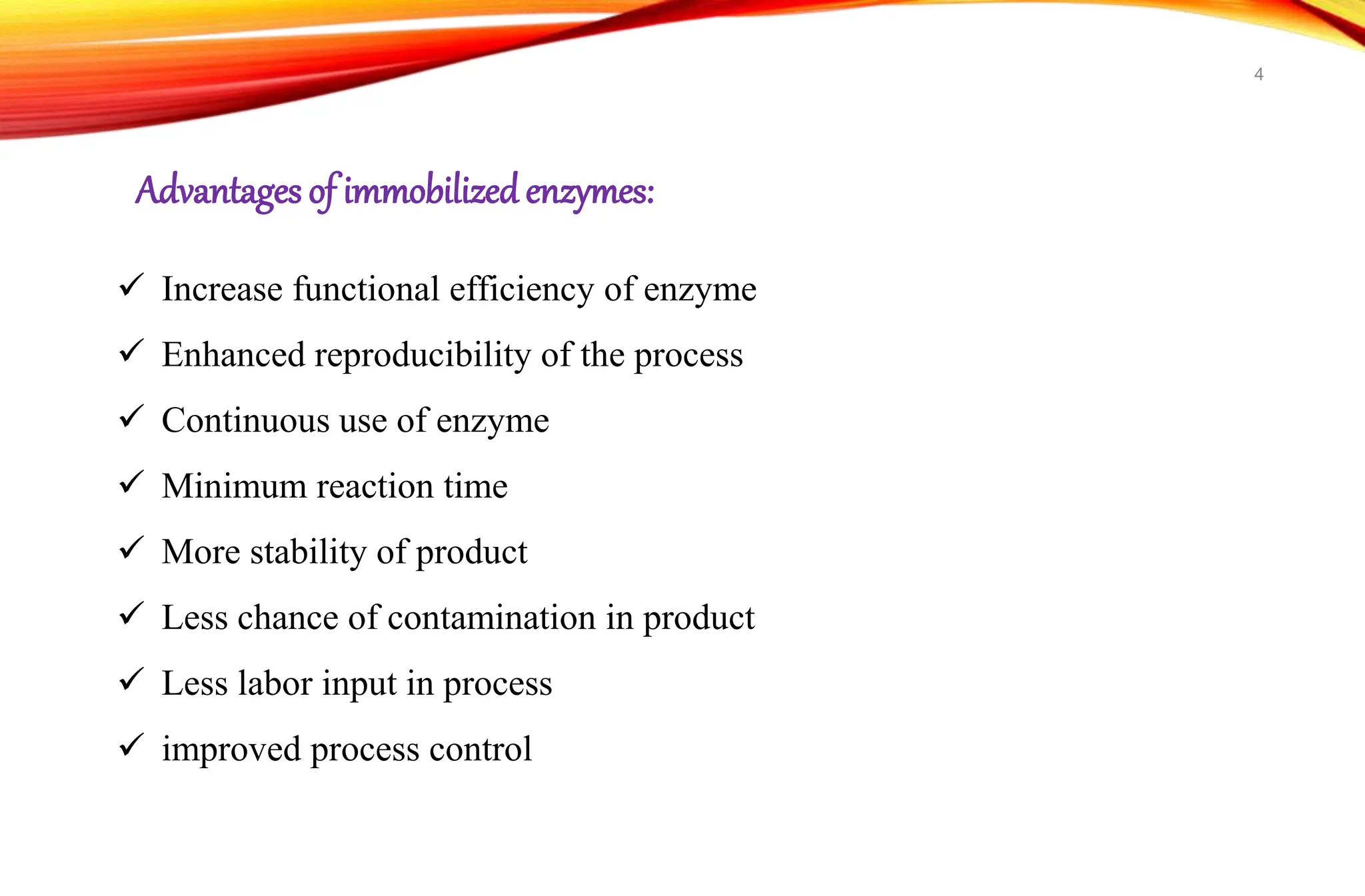 4

Advantages of immobilized enzymes:

✓ Increase functional efficiency of enzyme

✓ Enhanced reproducibility of the process

✓ Continuous use of enzyme

✓ Minimum reaction time

✓ More stability of product

✓ Less chance of contamination in product

✓ Less labor input in process

✓ improved process control